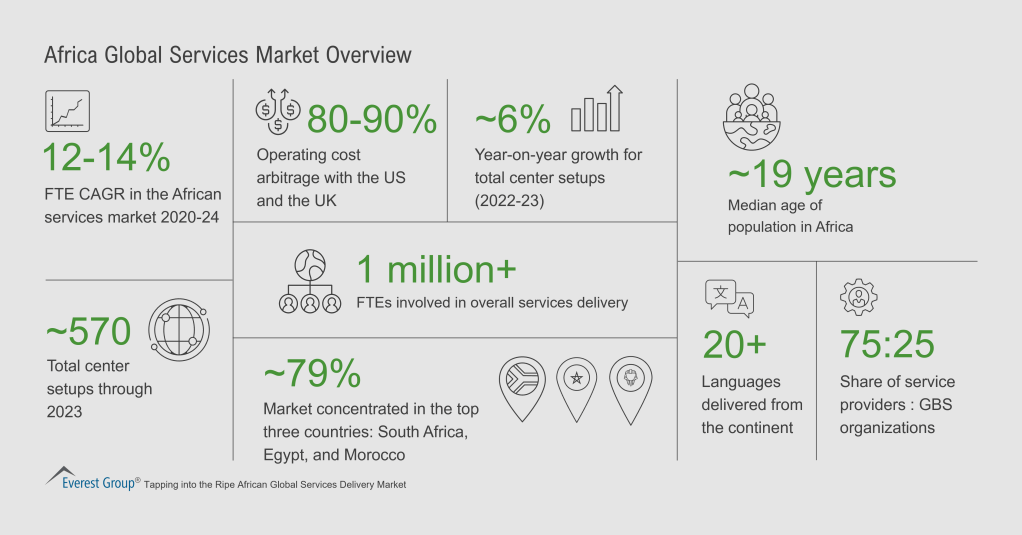 Africa Global Services Market Overview

12-14%
FTE CAGR in the African services market 2020-24

80-90%
Operating cost arbitrage with the US and the UK

~6%
Year-on-year growth for total center setups (2022-23)

~19 years
Median age of population in Africa

1 million+
FTEs involved in overall services delivery

~570
Total center setups through 2023

~79%
Market concentrated in the top three countries: South Africa, Egypt, and Morocco

20+
Languages delivered from the continent

75:25
Share of service providers : GBS organizations

Everest Group® Tapping into the Ripe African Global Services Delivery Market